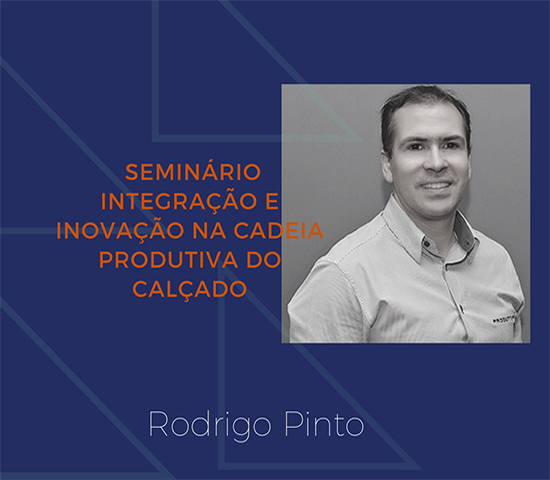 SEMINÁRIO INTEGRAÇÃO E INOVAÇÃO NA CADEIA PRODUTIVA DO CALÇADO

Rodrigo Pinto